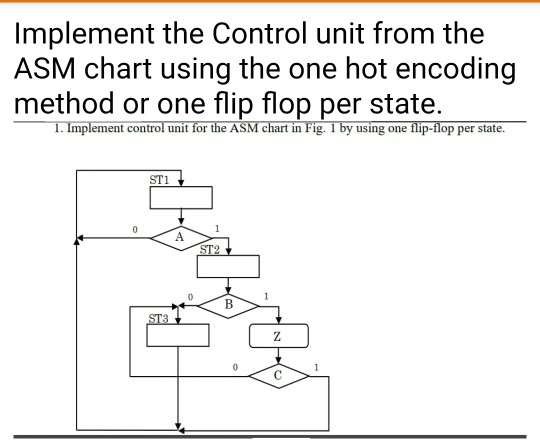 Implement the Control unit from the ASM chart using the one hot encoding method or one flip flop per state.

1. Implement control unit for the ASM chart in Fig. 1 by using one flip-flop per state.

ST1
0
A
1
ST2
0
B
1
ST3
Z
0
C
1